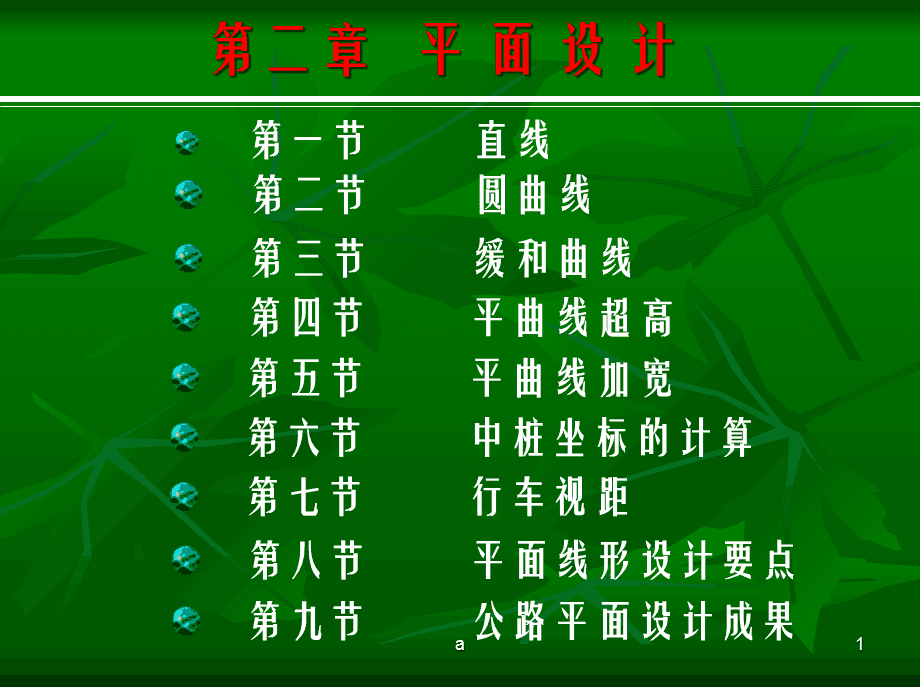 第二章 平面设计

第一节 直线
第二节 圆曲线
第三节 缓和曲线
第四节 平曲线超高
第五节 平曲线加宽
第六节 中桩坐标的计算
第七节 行车视距
第八节 平面线形设计要点
第九节 公路平面设计成果

a

1